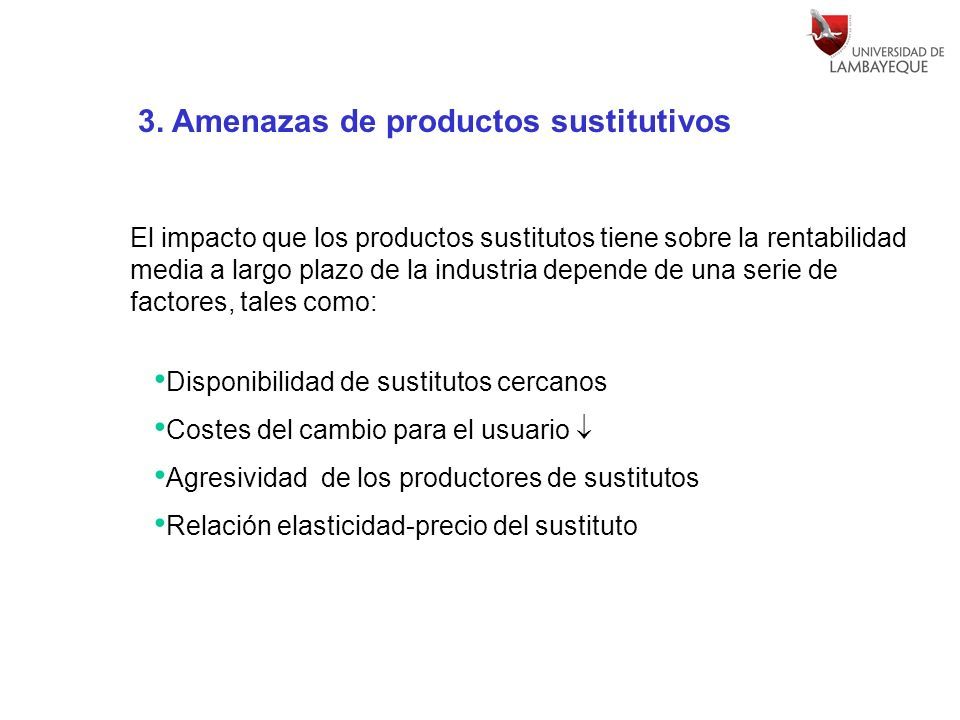 UNIVERSIDAD DE LAMBAYEQUE

3. Amenazas de productos sustitutivos

El impacto que los productos sustitutos tiene sobre la rentabilidad media a largo plazo de la industria depende de una serie de factores, tales como:

• Disponibilidad de sustitutos cercanos
• Costes del cambio para el usuario $\downarrow$
• Agresividad de los productores de sustitutos
• Relación elasticidad-precio del sustituto